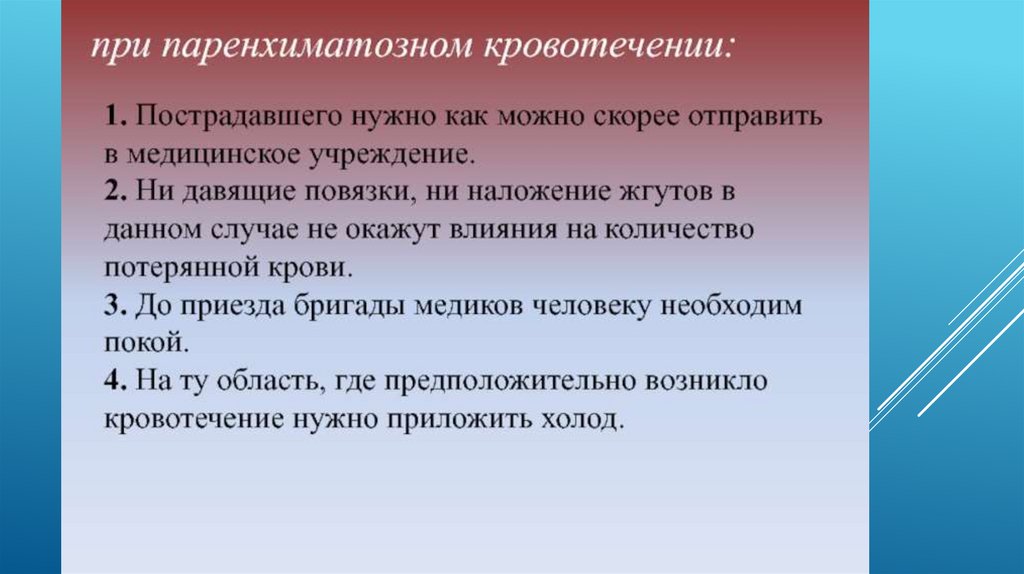 при паренхиматозном кровотечении:

1. Пострадавшего нужно как можно скорее отправить в медицинское учреждение.
2. Ни давящие повязки, ни наложение жгутов в данном случае не окажут влияния на количество потерянной крови.
3. До приезда бригады медиков человеку необходим покой.
4. На ту область, где предположительно возникло кровотечение нужно приложить холод.